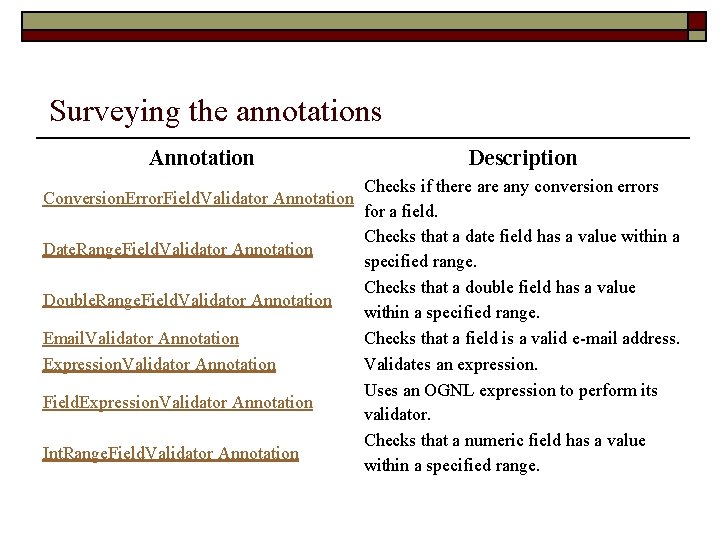 Surveying the annotations

| Annotation | Description |
|---|---|
| ConversionErrorFieldValidator Annotation | Checks if there are any conversion errors for a field. |
| DateRangeFieldValidator Annotation | Checks that a date field has a value within a specified range. |
| DoubleRangeFieldValidator Annotation | Checks that a double field has a value within a specified range. |
| EmailValidator Annotation | Checks that a field is a valid e-mail address. |
| ExpressionValidator Annotation | Validates an expression. |
| FieldExpressionValidator Annotation | Uses an OGNL expression to perform its validator. |
| IntRangeFieldValidator Annotation | Checks that a numeric field has a value within a specified range. |